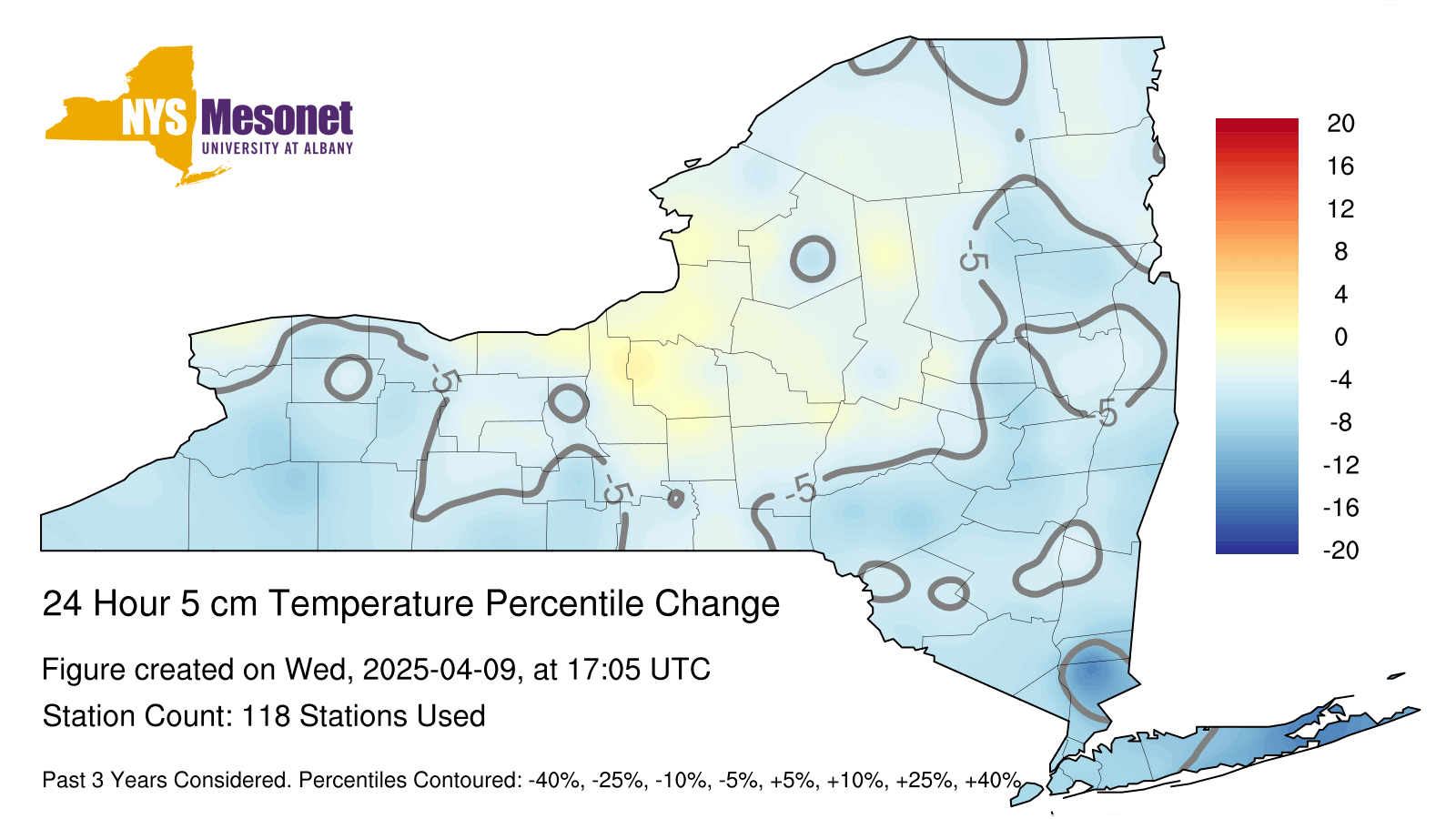 NYS Mesonet
UNIVERSITY AT ALBANY

20
16
12
8
4
0
-4
-8
-12
-16
-20

-5
-5
-5
-5
-5

24 Hour 5 cm Temperature Percentile Change

Figure created on Wed, 2025-04-09, at 17:05 UTC

Station Count: 118 Stations Used

Past 3 Years Considered. Percentiles Contoured: -40%, -25%, -10%, -5%, +5%, +10%, +25%, +40%